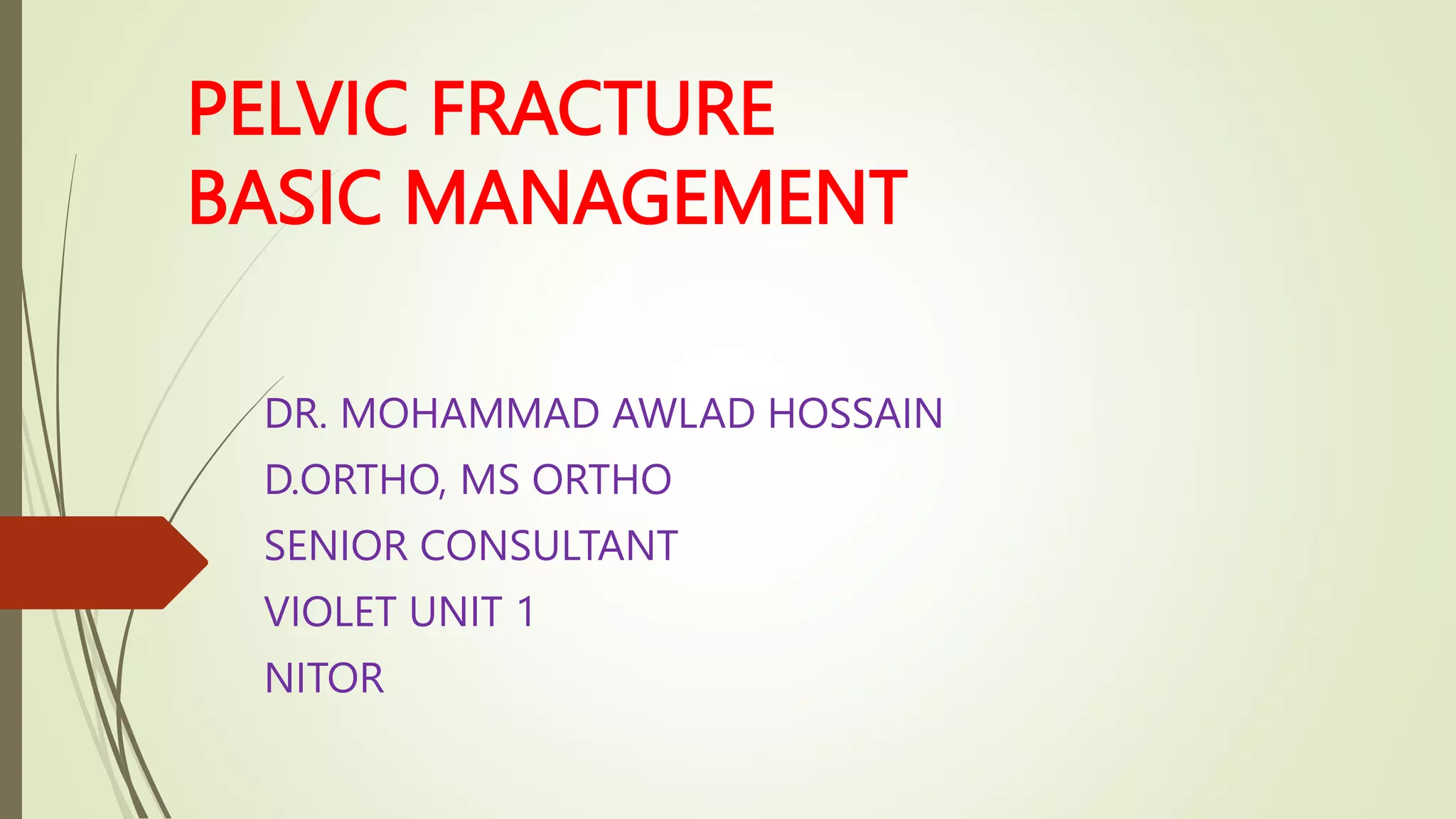 PELVIC FRACTURE
BASIC MANAGEMENT

DR. MOHAMMAD AWLAD HOSSAIN
D.ORTHO, MS ORTHO
SENIOR CONSULTANT
VIOLET UNIT 1
NITOR